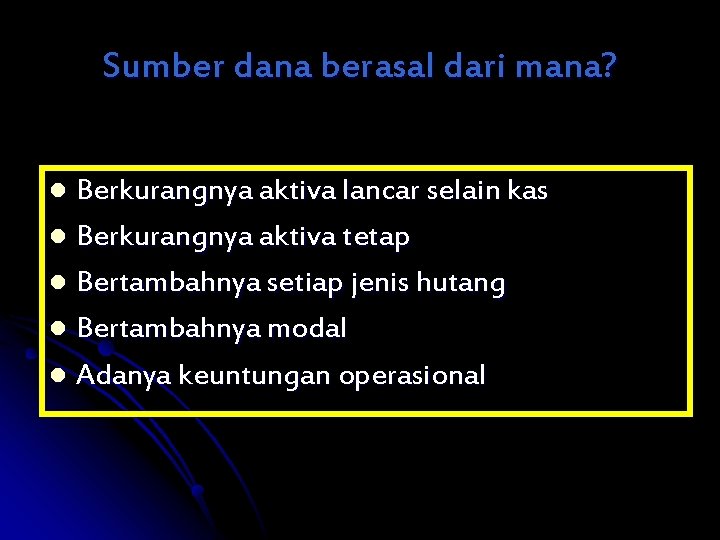 Sumber dana berasal dari mana?

- Berkurangnya aktiva lancar selain kas
- Berkurangnya aktiva tetap
- Bertambahnya setiap jenis hutang
- Bertambahnya modal
- Adanya keuntungan operasional